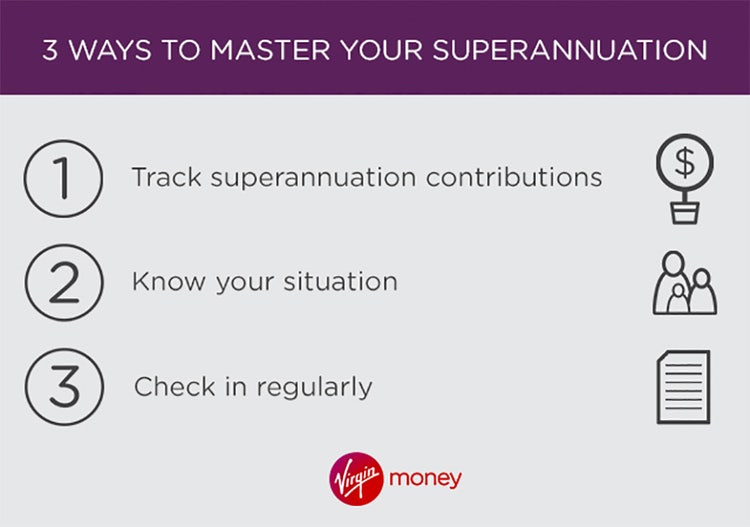 3 WAYS TO MASTER YOUR SUPERANNUATION

1 Track superannuation contributions

$

2 Know your situation

3 Check in regularly

Virgin money